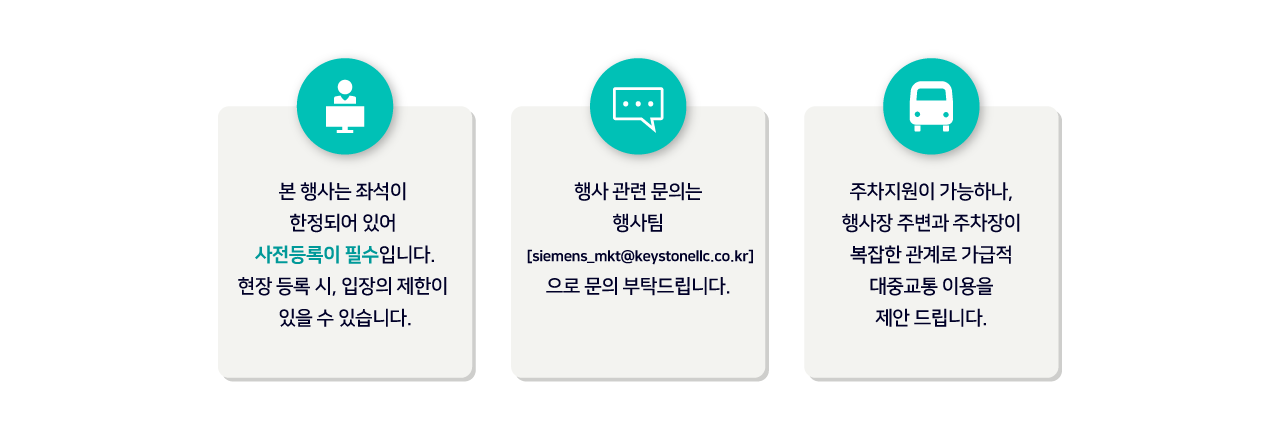 본 행사는 좌석이 한정되어 있어 사전등록이 필수입니다. 현장 등록 시, 입장의 제한이 있을 수 있습니다.

행사 관련 문의는 행사팀 [siemens_mkt@keystonellc.co.kr] 으로 문의 부탁드립니다.

주차지원이 가능하나, 행사장 주변과 주차장이 복잡한 관계로 가급적 대중교통 이용을 제안 드립니다.